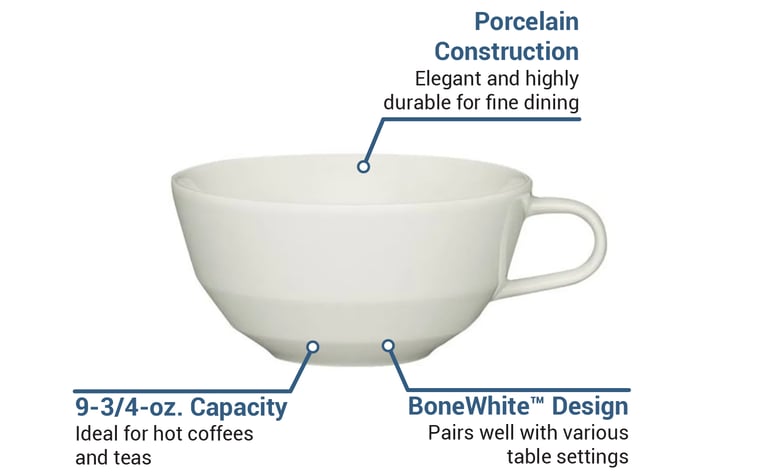 Porcelain Construction
Elegant and highly durable for fine dining

9-3/4-oz. Capacity
Ideal for hot coffees and teas

BoneWhite™ Design
Pairs well with various table settings